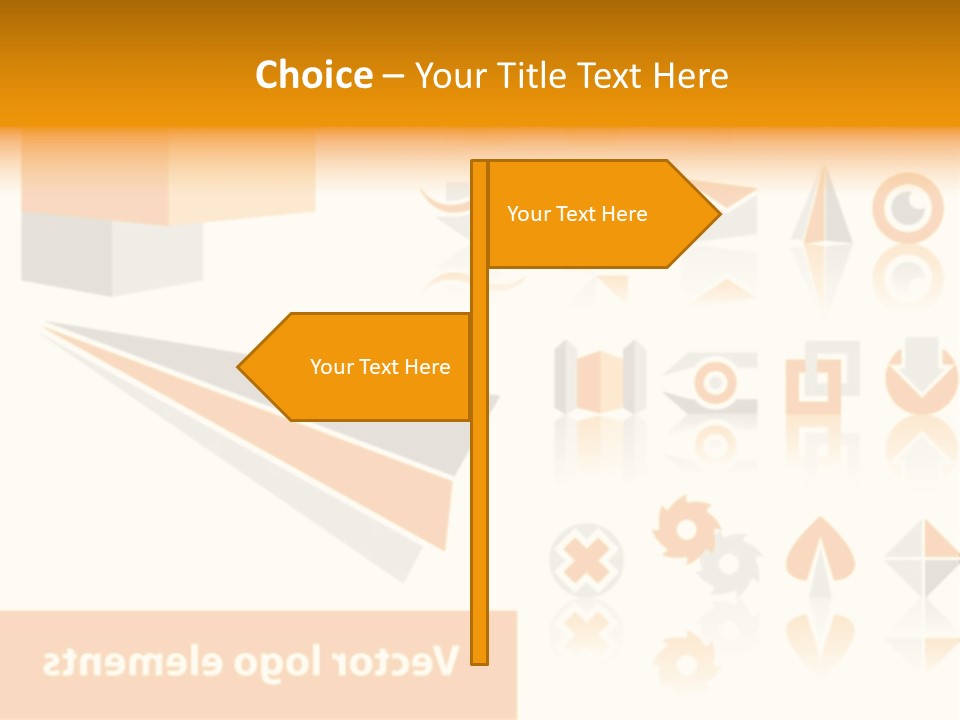 **Choice** – Your Title Text Here

Your Text Here

Your Text Here

Vector logo elements